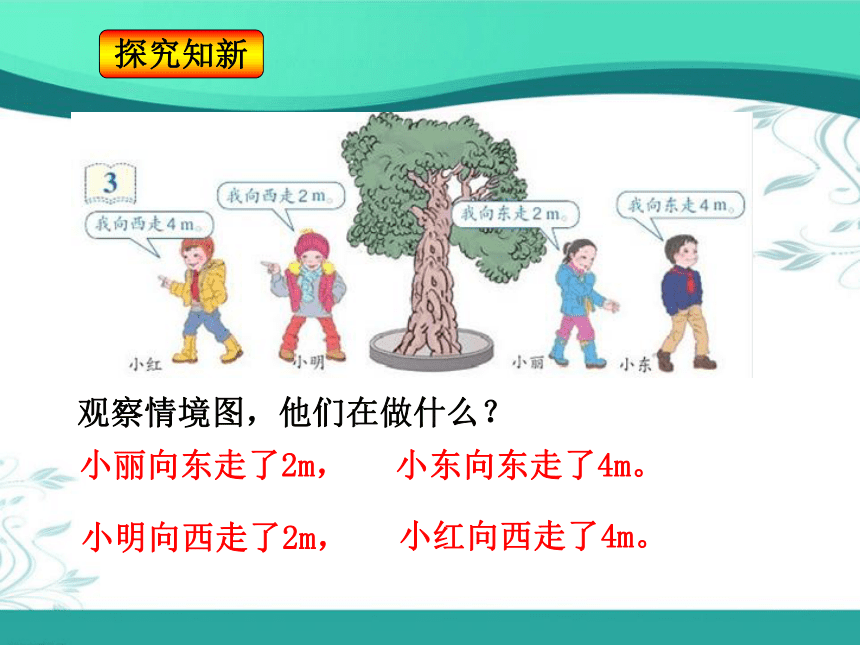 探究知新

3

我向西走 4 m。

我向西走 2 m。

我向东走 2 m。

我向东走 4 m。

小红

小明

小丽

小东

观察情境图，他们在做什么？

小丽向东走了2m，　　小东向东走了4m。

小明向西走了2m，　　小红向西走了4m。